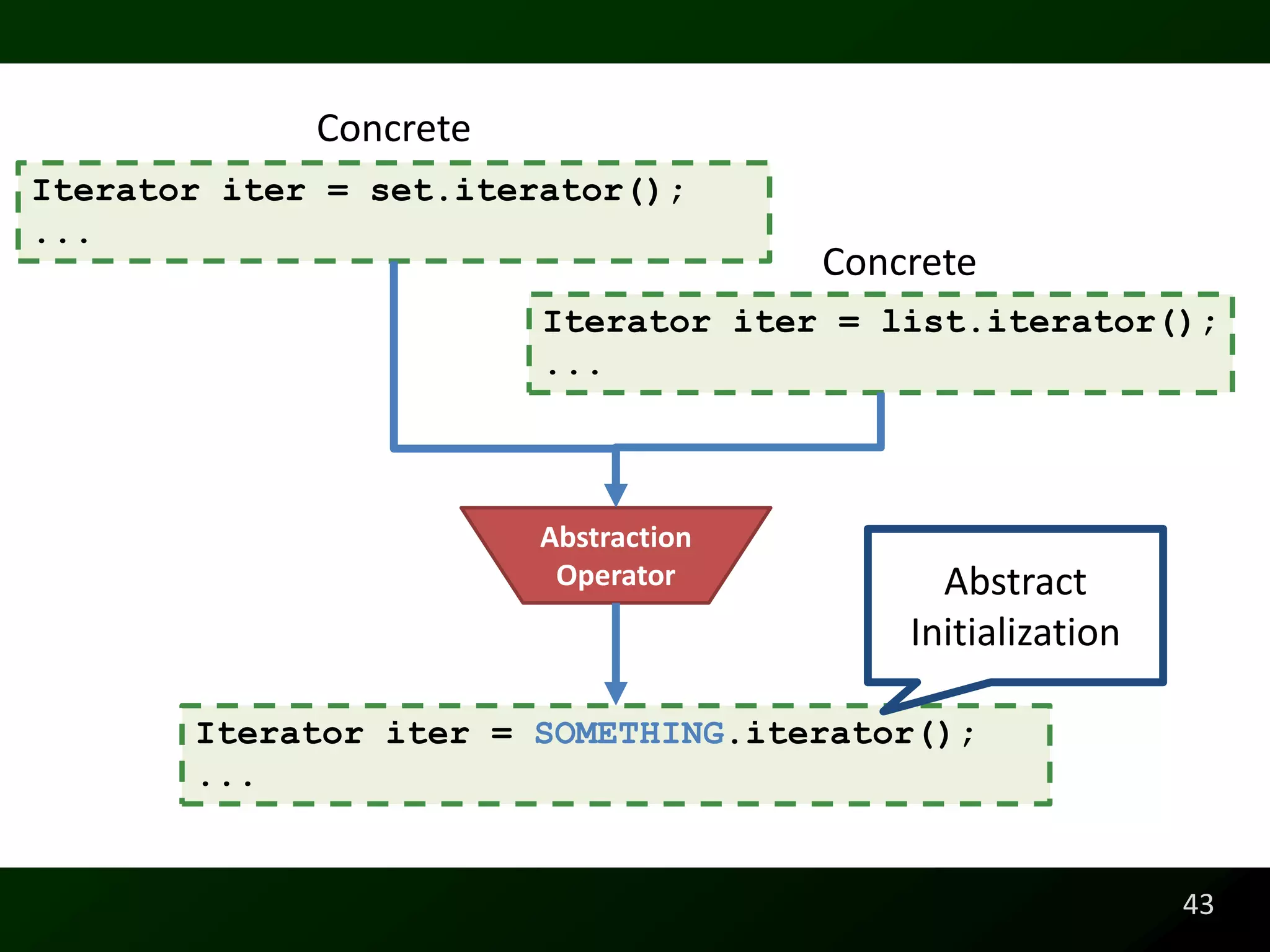 Concrete

Iterator iter = set.iterator();
...

Concrete

Iterator iter = list.iterator();
...

Abstraction Operator

Abstract Initialization

Iterator iter = SOMETHING.iterator();
...

43